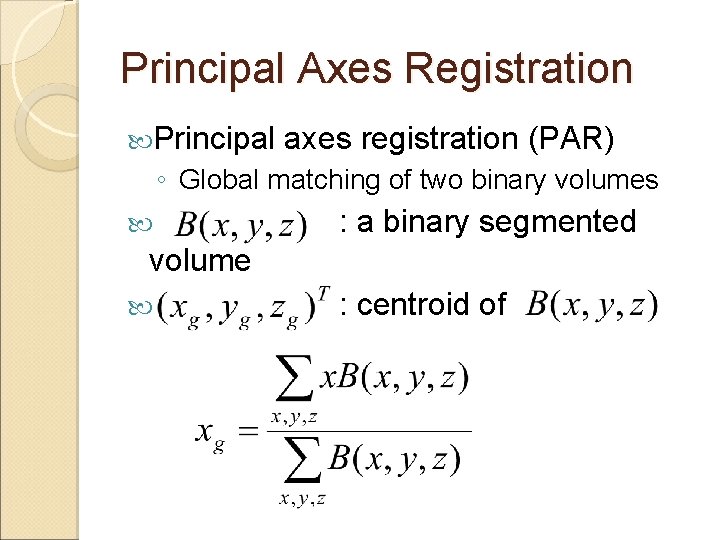 Principal Axes Registration

Principal axes registration (PAR)

◦ Global matching of two binary volumes

$B(x, y, z)$ : a binary segmented volume

$(x_g, y_g, z_g)^T$ : centroid of $B(x, y, z)$

$x_g = \frac{\sum_{x,y,z} xB(x, y, z)}{\sum_{x,y,z} B(x, y, z)}$